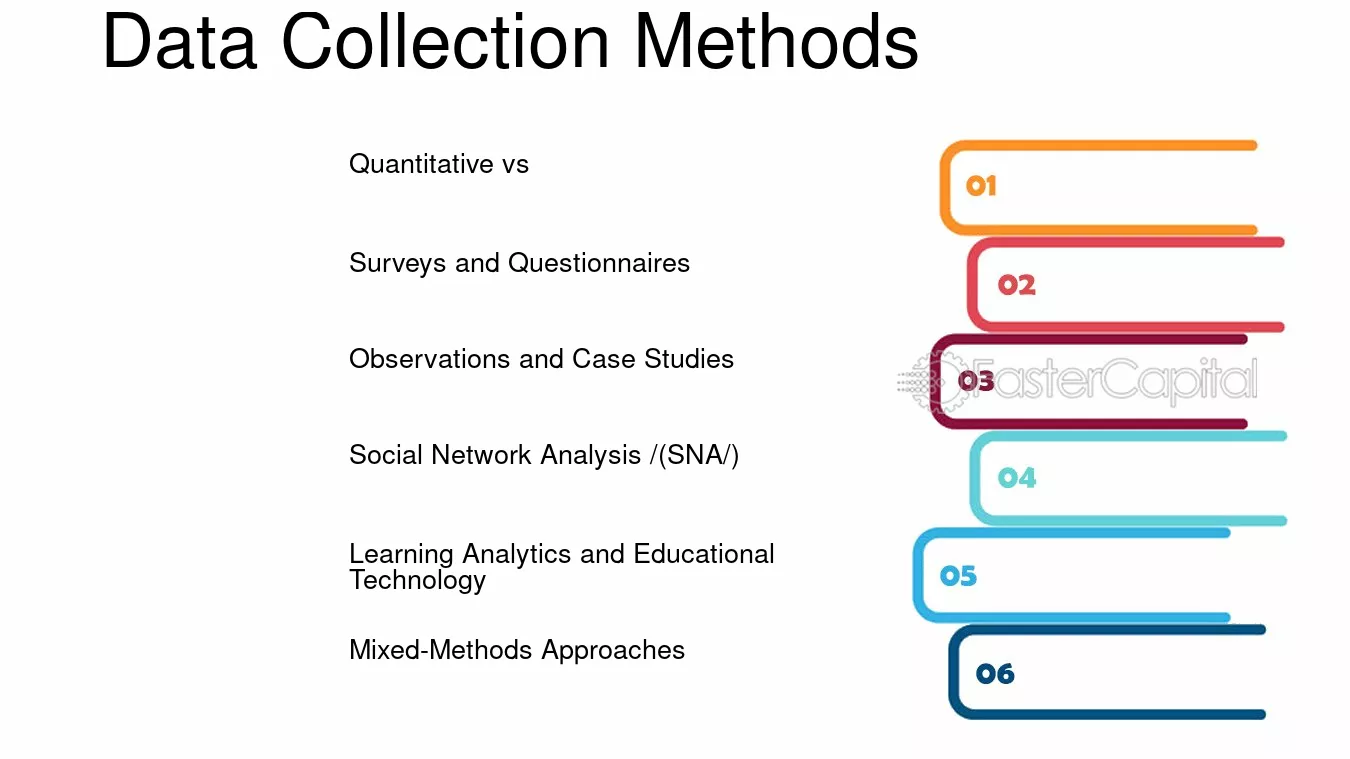 Data Collection Methods

Quantitative vs

Surveys and Questionnaires

Observations and Case Studies

Social Network Analysis /(SNA/)

Learning Analytics and Educational Technology

Mixed-Methods Approaches

01

02

03

04

05

06

FasterCapital